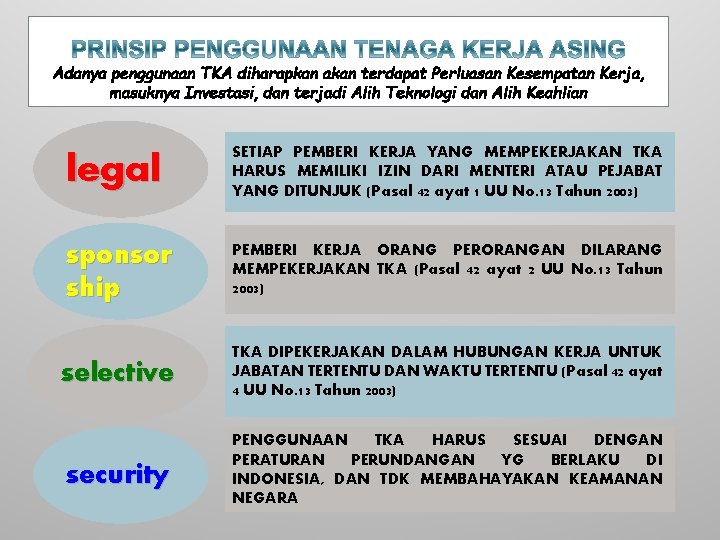 PRINSIP PENGGUNAAN TENAGA KERJA ASING
Adanya penggunaan TKA diharapkan akan terdapat Perluasan Kesempatan Kerja, masuknya Investasi, dan terjadi Alih Teknologi dan Alih Keahlian

legal

SETIAP PEMBERI KERJA YANG MEMPEKERJAKAN TKA HARUS MEMILIKI IZIN DARI MENTERI ATAU PEJABAT YANG DITUNJUK (Pasal 42 ayat 1 UU No.13 Tahun 2003)

sponsor ship

PEMBERI KERJA ORANG PERORANGAN DILARANG MEMPEKERJAKAN TKA (Pasal 42 ayat 2 UU No.13 Tahun 2003)

selective

TKA DIPEKERJAKAN DALAM HUBUNGAN KERJA UNTUK JABATAN TERTENTU DAN WAKTU TERTENTU (Pasal 42 ayat 4 UU No.13 Tahun 2003)

security

PENGGUNAAN TKA HARUS SESUAI DENGAN PERATURAN PERUNDANGAN YG BERLAKU DI INDONESIA, DAN TDK MEMBAHAYAKAN KEAMANAN NEGARA